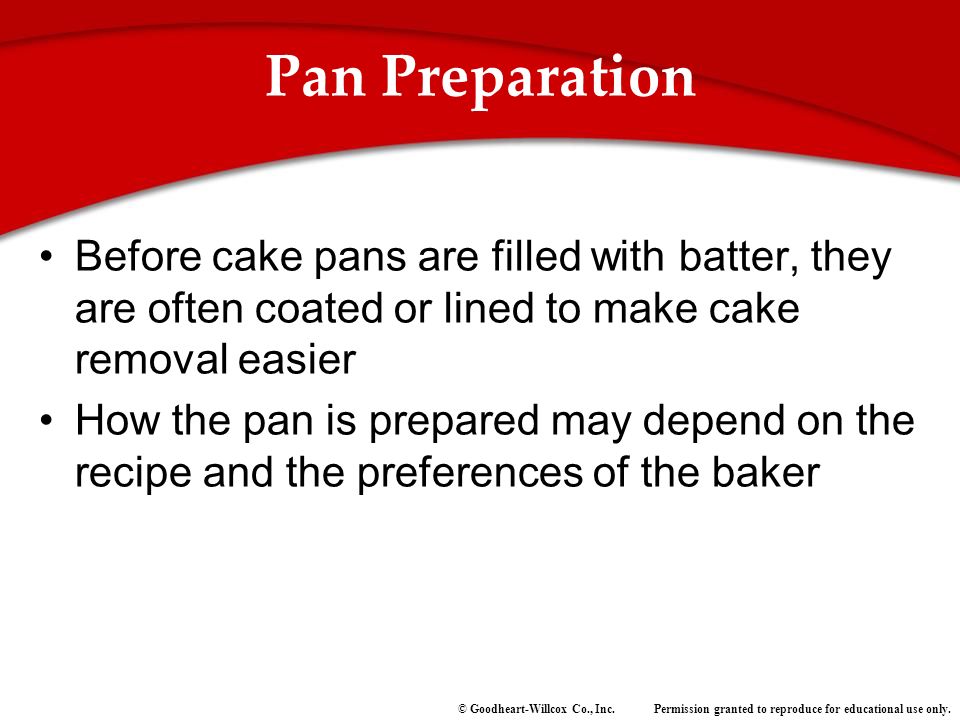 Pan Preparation

• Before cake pans are filled with batter, they are often coated or lined to make cake removal easier

• How the pan is prepared may depend on the recipe and the preferences of the baker

© Goodheart-Willcox Co., Inc. Permission granted to reproduce for educational use only.